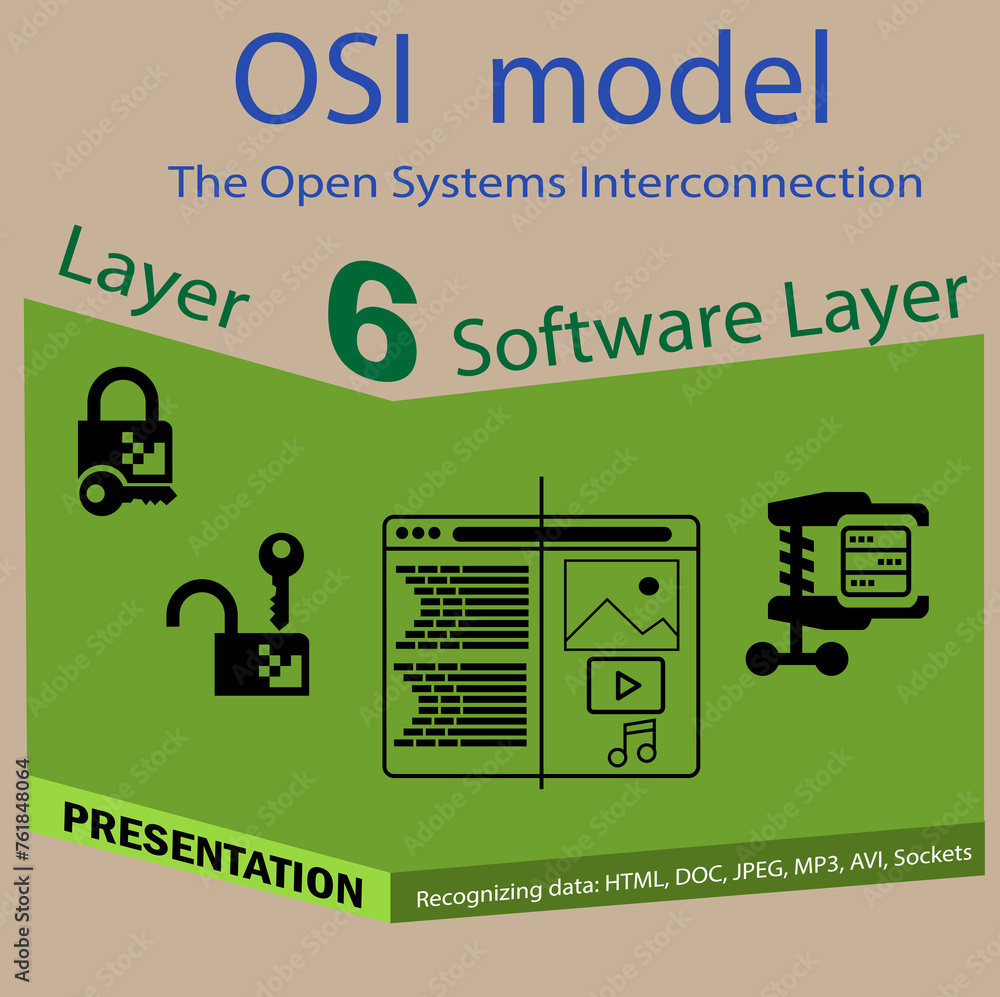 OSI model

The Open Systems Interconnection

Layer 6 Software Layer

PRESENTATION

Recognizing data: HTML, DOC, JPEG, MP3, AVI, Sockets

Adobe Stock | #761848064